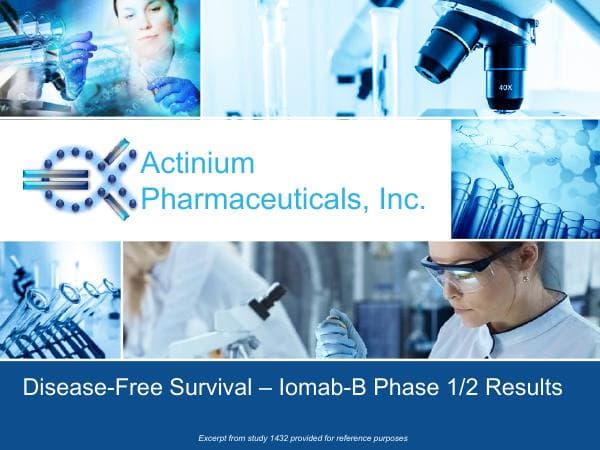 40X

Actinium Pharmaceuticals, Inc.

Disease-Free Survival – Iomab-B Phase 1/2 Results

Excerpt from study 1432 provided for reference purposes